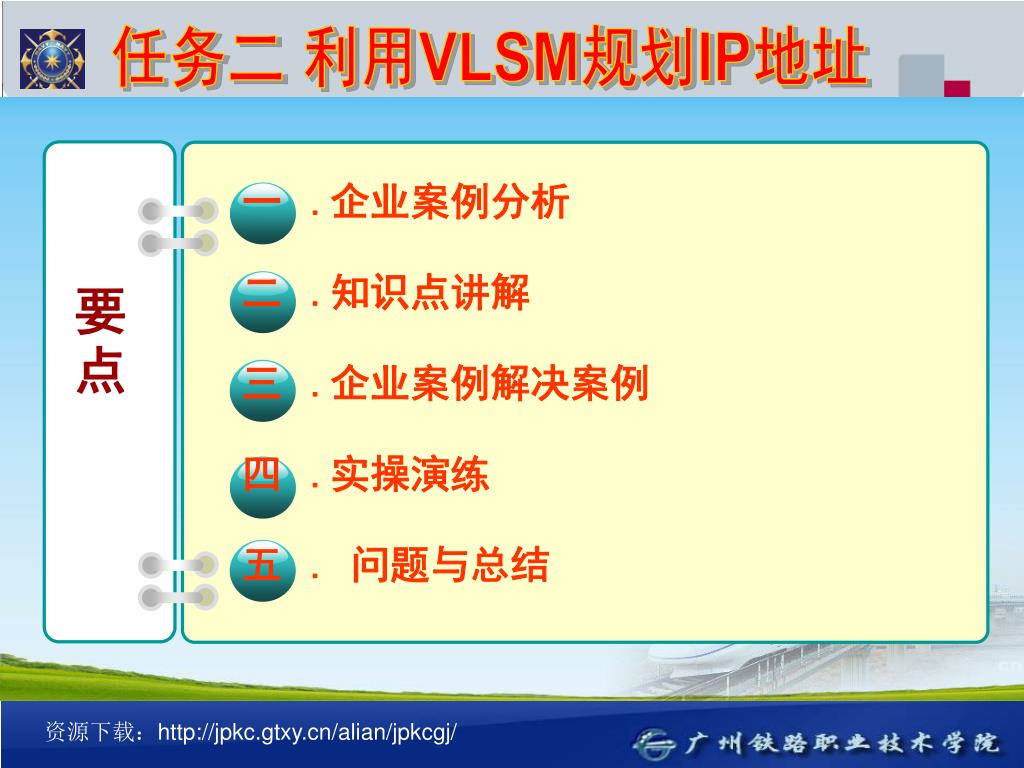 任务二 利用VLSM规划IP地址

要点

一 . 企业案例分析

二 . 知识点讲解

三 . 企业案例解决案例

四 . 实操演练

五 . 问题与总结

资源下载：http://jpkc.gtxy.cn/alian/jpkcgj/

广州铁路职业技术学院